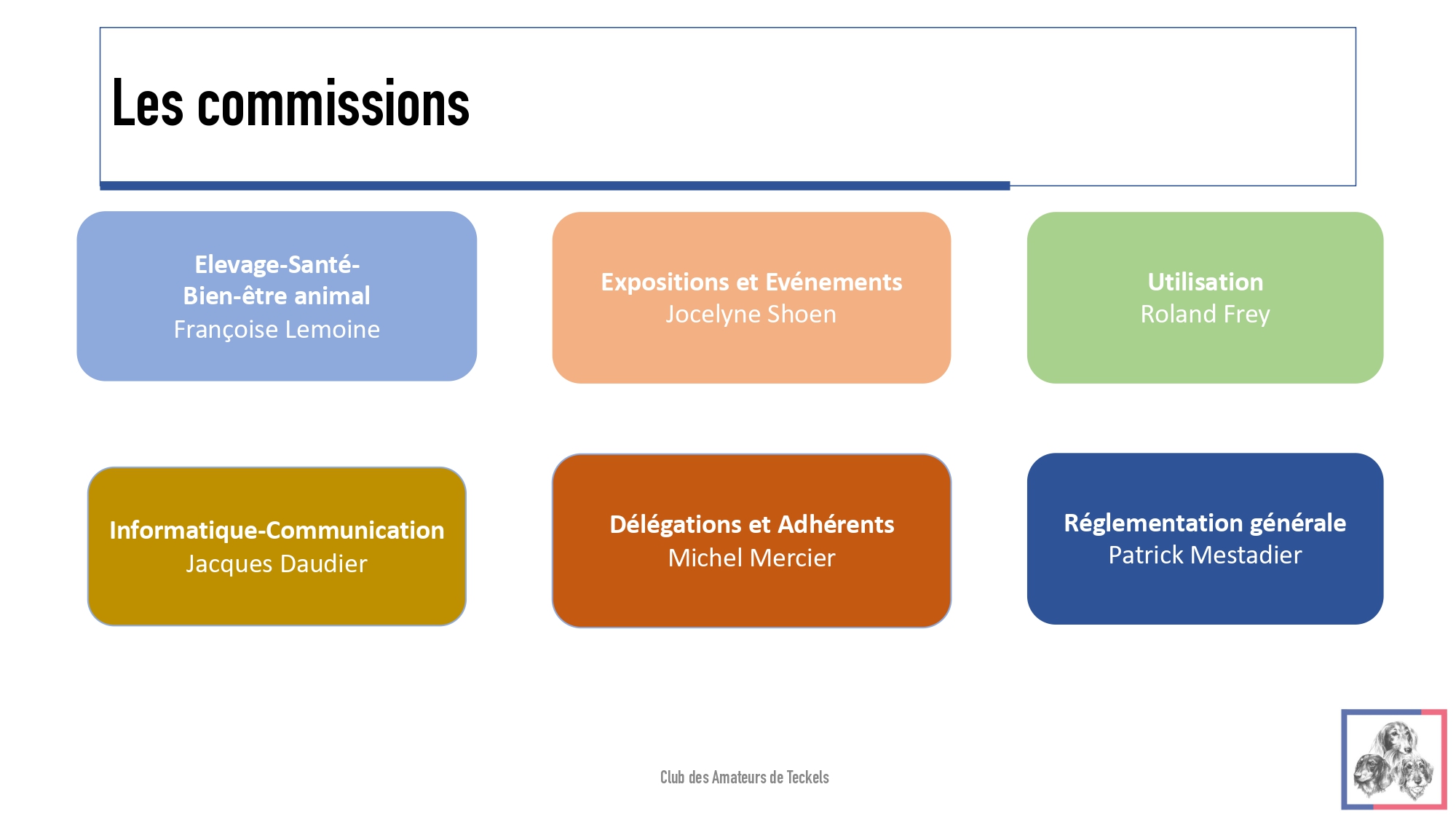 Les commissions

Elevage-Santé-Bien-être animal
Françoise Lemoine

Expositions et Evénements
Jocelyne Shoen

Utilisation
Roland Frey

Informatique-Communication
Jacques Daudier

Délégations et Adhérents
Michel Mercier

Réglementation générale
Patrick Mestadier

Club des Amateurs de Teckels